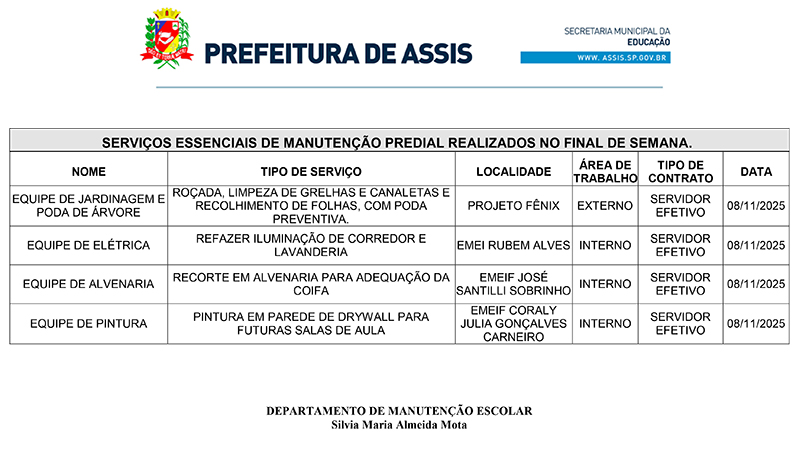 PREFEITURA DE ASSIS

SECRETARIA MUNICIPAL DA
EDUCAÇÃO
WWW.ASSIS.SP.GOV.BR

SERVIÇOS ESSENCIAIS DE MANUTENÇÃO PREDIAL REALIZADOS NO FINAL DE SEMANA.

| NOME | TIPO DE SERVIÇO | LOCALIDADE | ÁREA DE TRABALHO | TIPO DE CONTRATO | DATA |
|---|---|---|---|---|---|
| EQUIPE DE JARDINAGEM E PODA DE ÁRVORE | ROÇADA, LIMPEZA DE GRELHAS E CANALETAS E RECOLHIMENTO DE FOLHAS, COM PODA PREVENTIVA. | PROJETO FÊNIX | EXTERNO | SERVIDOR EFETIVO | 08/11/2025 |
| EQUIPE DE ELÉTRICA | REFAZER ILUMINAÇÃO DE CORREDOR E LAVANDERIA | EMEI RUBEM ALVES | INTERNO | SERVIDOR EFETIVO | 08/11/2025 |
| EQUIPE DE ALVENARIA | RECORTE EM ALVENARIA PARA ADEQUAÇÃO DA COIFA | EMEIF JOSÉ SANTILLI SOBRINHO | INTERNO | SERVIDOR EFETIVO | 08/11/2025 |
| EQUIPE DE PINTURA | PINTURA EM PAREDE DE DRYWALL PARA FUTURAS SALAS DE AULA | EMEIF CORALY JULIA GONÇALVES CARNEIRO | INTERNO | SERVIDOR EFETIVO | 08/11/2025 |

DEPARTAMENTO DE MANUTENÇÃO ESCOLAR
Silvia Maria Almeida Mota